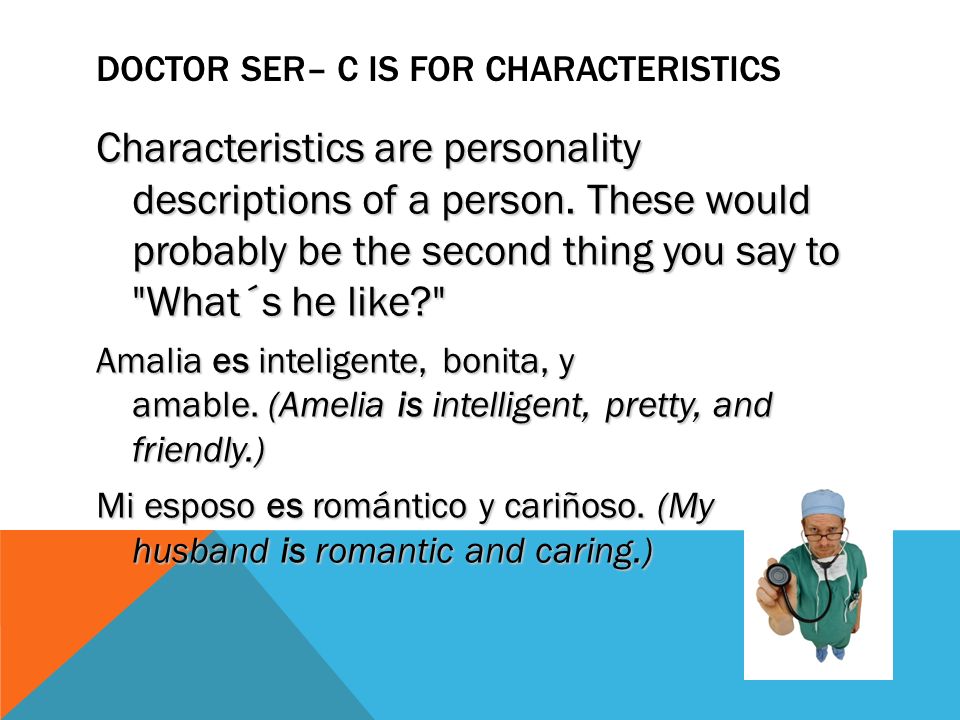 DOCTOR SER– C IS FOR CHARACTERISTICS

Characteristics are personality descriptions of a person. These would probably be the second thing you say to "What´s he like?"

Amalia es inteligente, bonita, y amable. (Amelia is intelligent, pretty, and friendly.)

Mi esposo es romántico y cariñoso. (My husband is romantic and caring.)